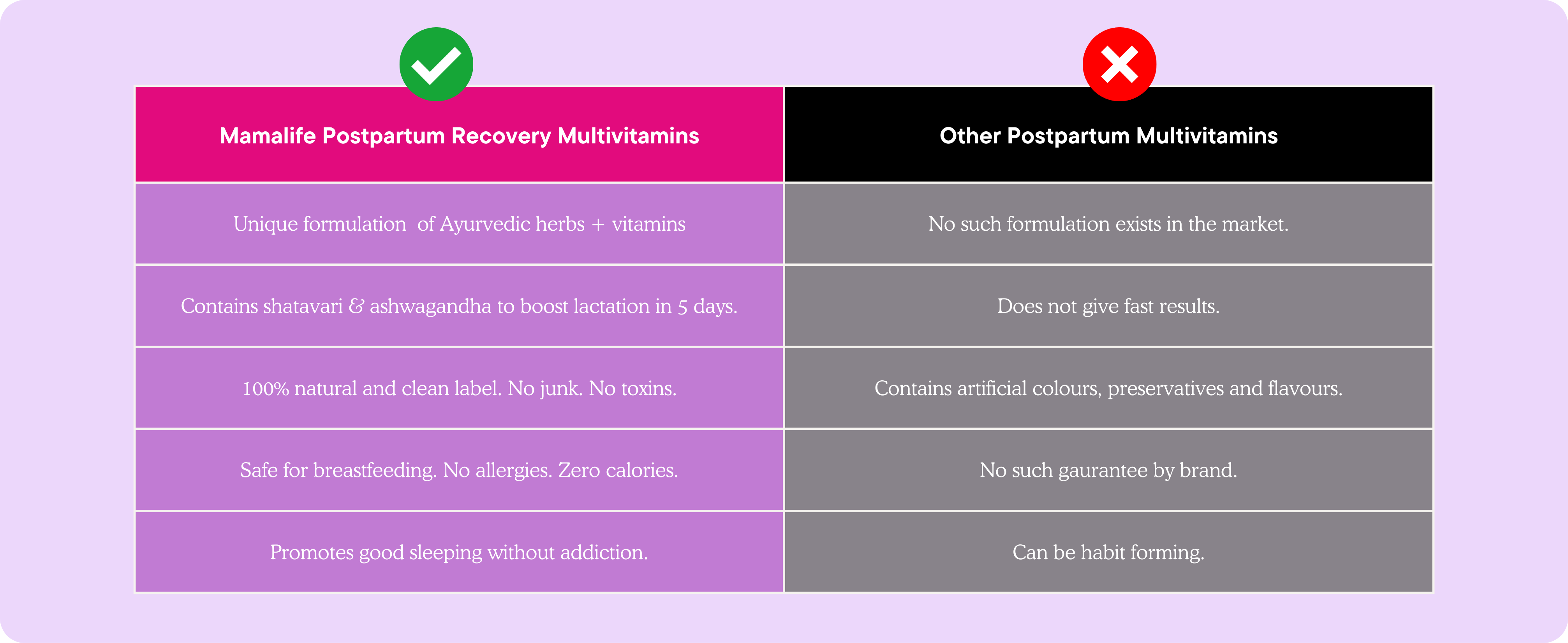 | Mamalife Postpartum Recovery Multivitamins | Other Postpartum Multivitamins |
|---|---|
| Unique formulation of Ayurvedic herbs + vitamins | No such formulation exists in the market. |
| Contains shatavari & ashwagandha to boost lactation in 5 days. | Does not give fast results. |
| 100% natural and clean label. No junk. No toxins. | Contains artificial colours, preservatives and flavours. |
| Safe for breastfeeding. No allergies. Zero calories. | No such gaurantee by brand. |
| Promotes good sleeping without addiction. | Can be habit forming. |